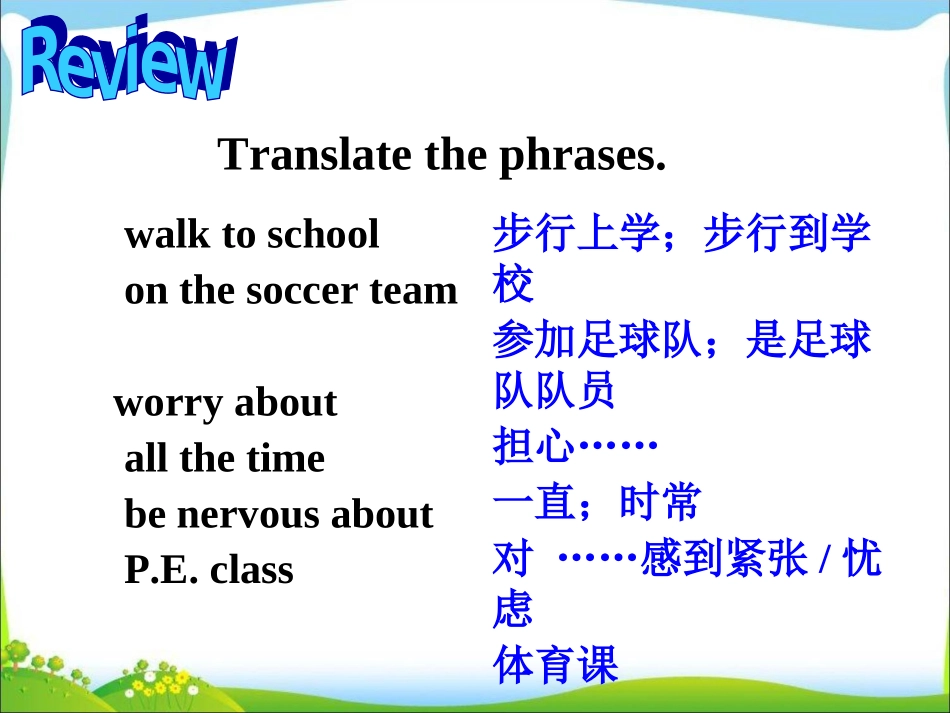 Review

Translate the phrases.

walk to school
on the soccer team

worry about
all the time
be nervous about
P.E. class

步行上学；步行到学校
参加足球队；是足球队队员
担心……
一直；时常
对 ……感到紧张 / 忧虑
体育课